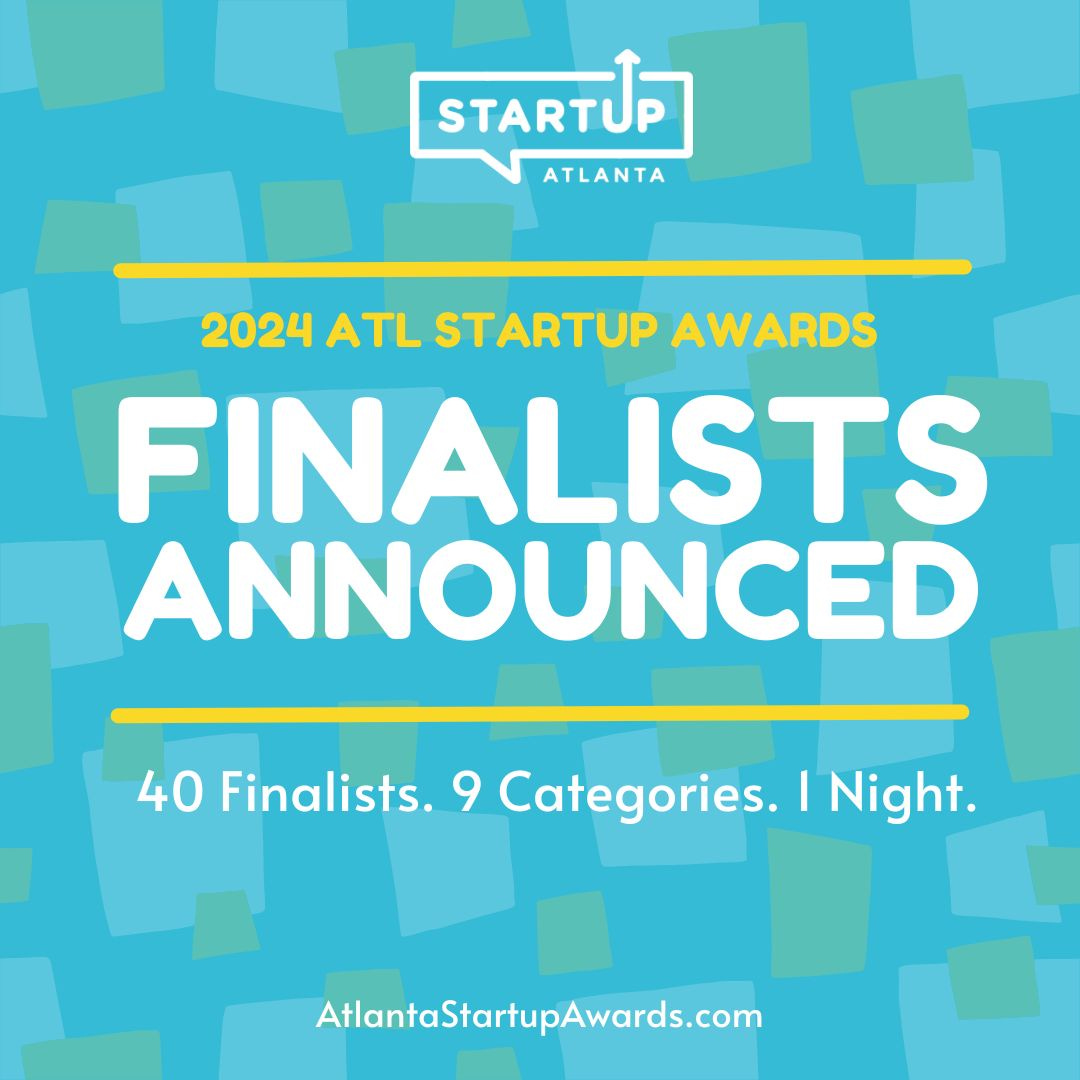 STARTUP
ATLANTA

2024 ATL STARTUP AWARDS

FINALISTS
ANNOUNCED

40 Finalists. 9 Categories. 1 Night.

AtlantaStartupAwards.com